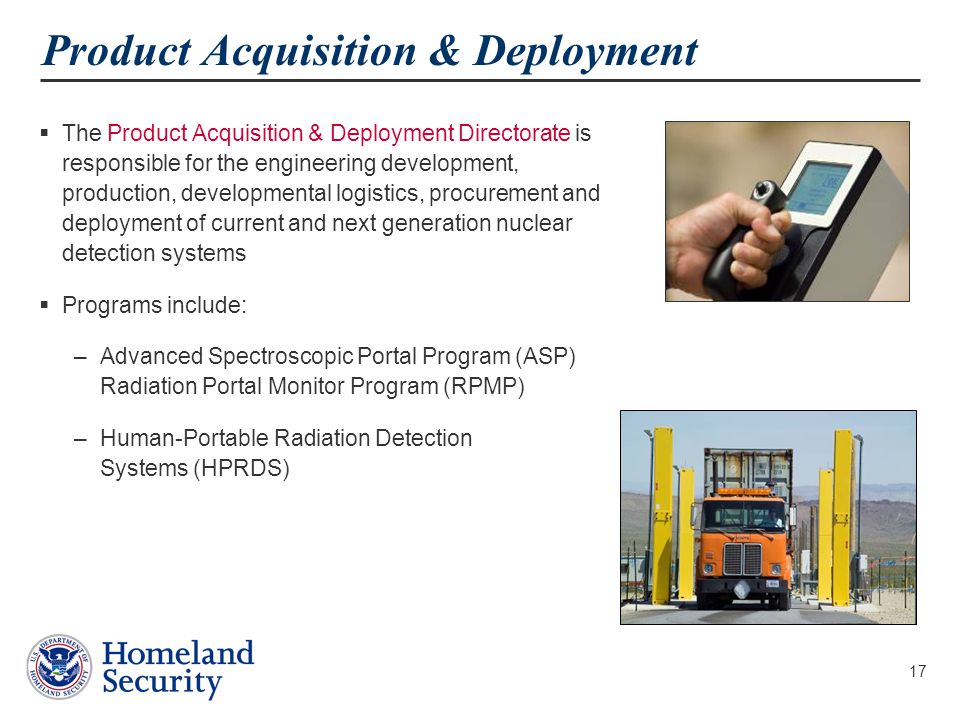 Product Acquisition & Deployment

▪ The Product Acquisition & Deployment Directorate is responsible for the engineering development, production, developmental logistics, procurement and deployment of current and next generation nuclear detection systems

▪ Programs include:

– Advanced Spectroscopic Portal Program (ASP) Radiation Portal Monitor Program (RPMP)

– Human-Portable Radiation Detection Systems (HPRDS)

U.S. DEPARTMENT OF HOMELAND SECURITY

Homeland Security

17